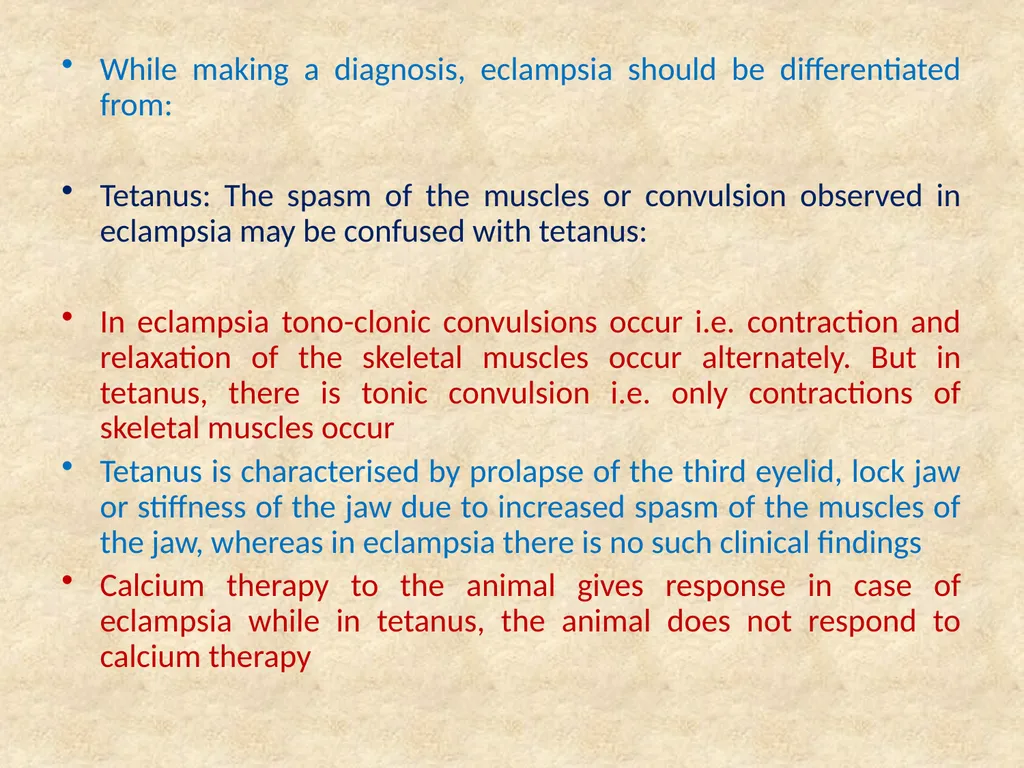 • While making a diagnosis, eclampsia should be differentiated from:

• Tetanus: The spasm of the muscles or convulsion observed in eclampsia may be confused with tetanus:

• In eclampsia tono-clonic convulsions occur i.e. contraction and relaxation of the skeletal muscles occur alternately. But in tetanus, there is tonic convulsion i.e. only contractions of skeletal muscles occur

• Tetanus is characterised by prolapse of the third eyelid, lock jaw or stiffness of the jaw due to increased spasm of the muscles of the jaw, whereas in eclampsia there is no such clinical findings

• Calcium therapy to the animal gives response in case of eclampsia while in tetanus, the animal does not respond to calcium therapy